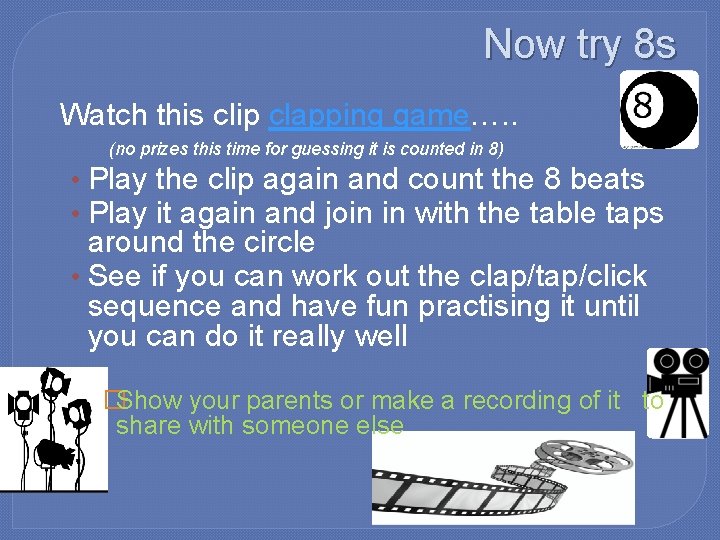 Now try 8s

8

Watch this clip clapping game…..

(no prizes this time for guessing it is counted in 8)

• Play the clip again and count the 8 beats
• Play it again and join in with the table taps around the circle
• See if you can work out the clap/tap/click sequence and have fun practising it until you can do it really well

Show your parents or make a recording of it to share with someone else